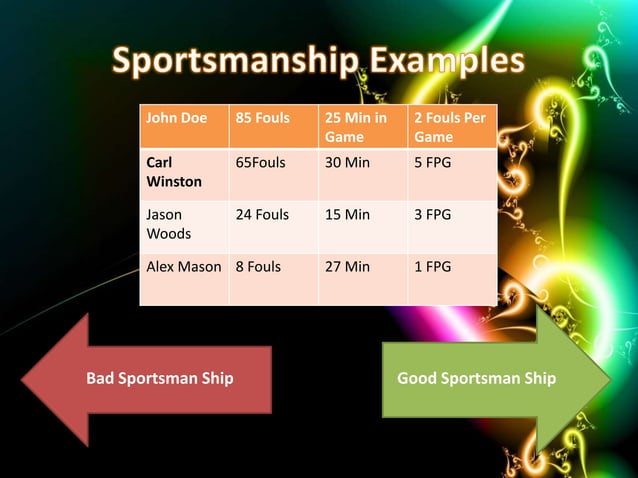 Sportsmanship Examples

| John Doe | 85 Fouls | 25 Min in Game | 2 Fouls Per Game |
|---|---|---|---|
| Carl Winston | 65Fouls | 30 Min | 5 FPG |
| Jason Woods | 24 Fouls | 15 Min | 3 FPG |
| Alex Mason | 8 Fouls | 27 Min | 1 FPG |

Bad Sportsman Ship

Good Sportsman Ship